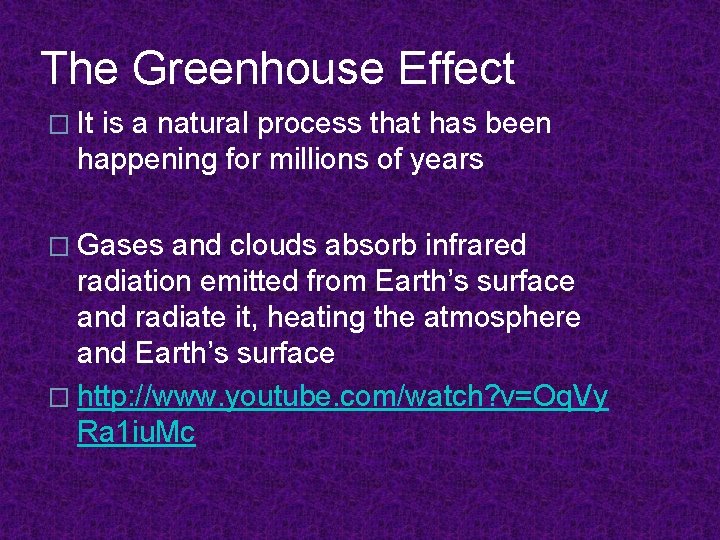 The Greenhouse Effect

□ It is a natural process that has been happening for millions of years

□ Gases and clouds absorb infrared radiation emitted from Earth's surface and radiate it, heating the atmosphere and Earth's surface

□ http://www.youtube.com/watch?v=OqVyRa1iuMc